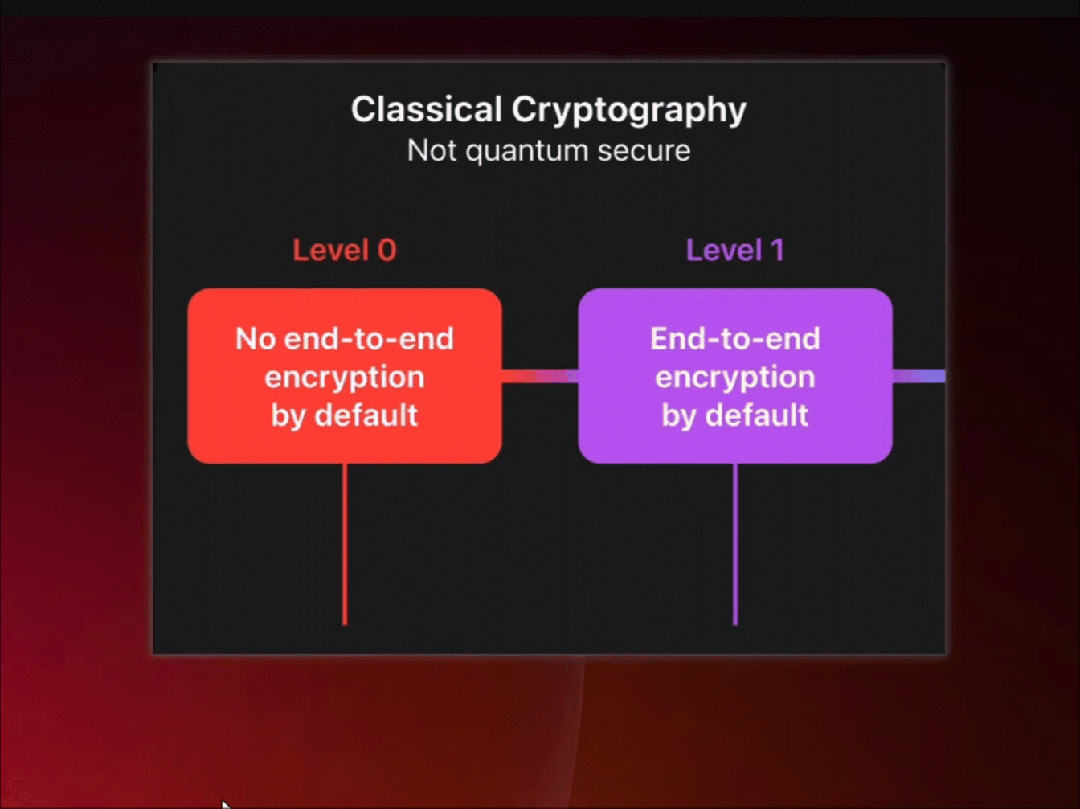 Classical Cryptography
Not quantum secure

Level 0

No end-to-end encryption by default

Level 1

End-to-end encryption by default